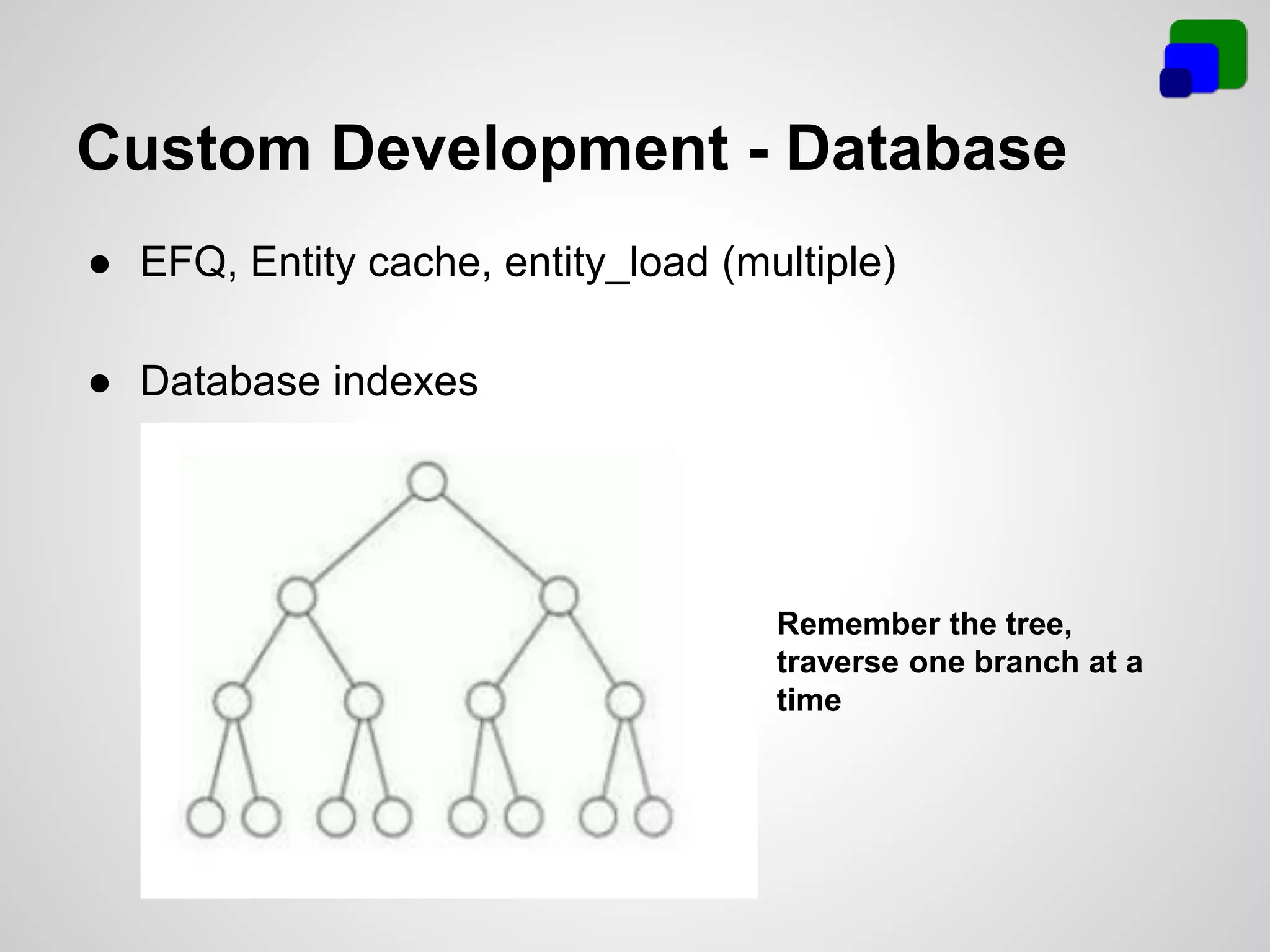 Custom Development - Database

● EFQ, Entity cache, entity_load (multiple)

● Database indexes

Remember the tree, traverse one branch at a time